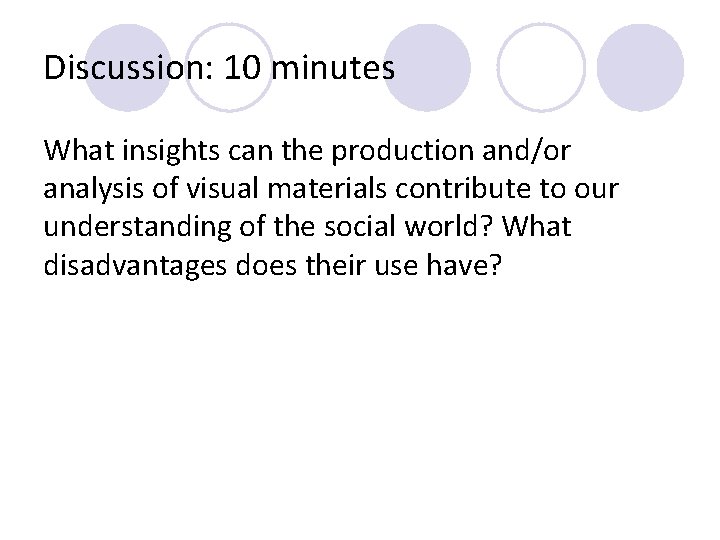 Discussion: 10 minutes

What insights can the production and/or analysis of visual materials contribute to our understanding of the social world? What disadvantages does their use have?